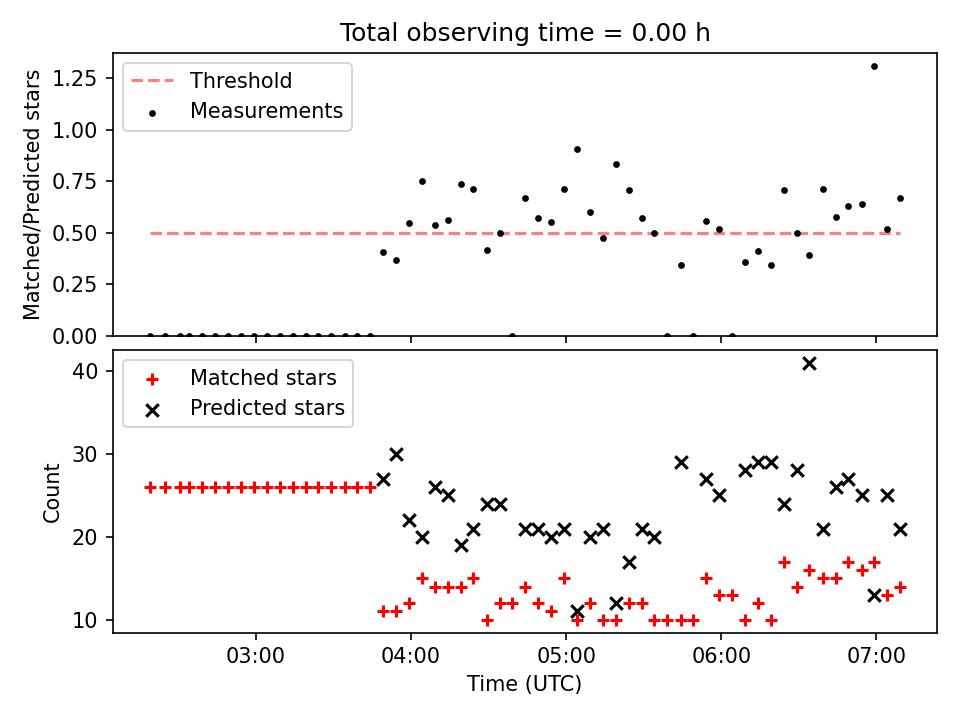 Total observing time = 0.00 h

Matched/Predicted stars

1.25
1.00
0.75
0.50
0.25
0.00

Threshold
Measurements

Count

40
30
20
10

Matched stars
Predicted stars

03:00
04:00
05:00
06:00
07:00

Time (UTC)